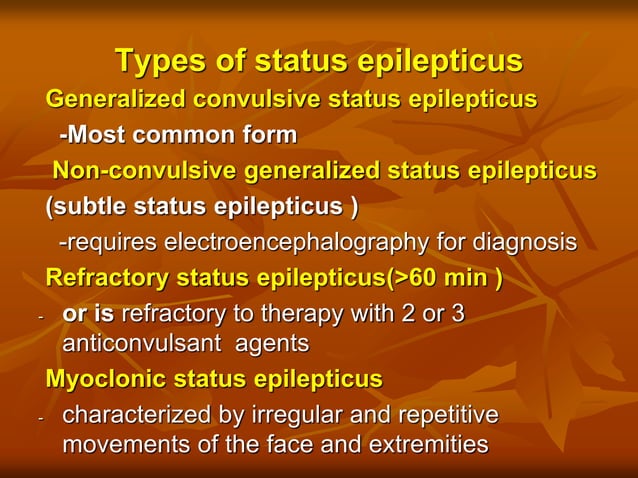 Types of status epilepticus

Generalized convulsive status epilepticus

-Most common form

Non-convulsive generalized status epilepticus (subtle status epilepticus )

-requires electroencephalography for diagnosis

Refractory status epilepticus(>60 min )

- or is refractory to therapy with 2 or 3 anticonvulsant agents

Myoclonic status epilepticus

- characterized by irregular and repetitive movements of the face and extremities